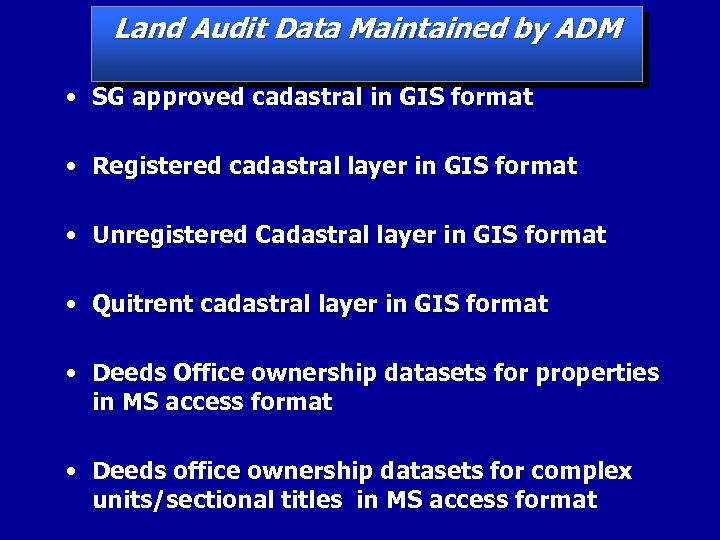 Land Audit Data Maintained by ADM

• SG approved cadastral in GIS format

• Registered cadastral layer in GIS format

• Unregistered Cadastral layer in GIS format

• Quitrent cadastral layer in GIS format

• Deeds Office ownership datasets for properties in MS access format

• Deeds office ownership datasets for complex units/sectional titles in MS access format